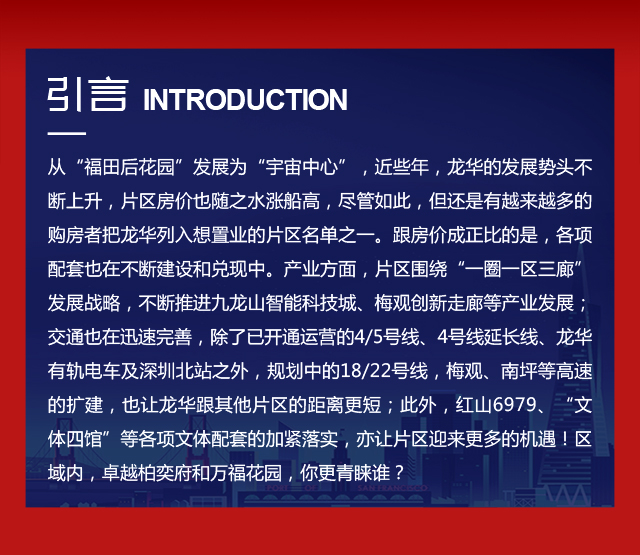 引言 INTRODUCTION

从“福田后花园”发展为“宇宙中心”，近些年，龙华的发展势头不断上升，片区房价也随之水涨船高，尽管如此，但还是有越来越多的购房者把龙华列入想置业的片区名单之一。跟房价成正比的是，各项配套也在不断建设和兑现中。产业方面，片区围绕“一圈一区三廊”发展战略，不断推进九龙山智能科技城、梅观创新走廊等产业发展；交通也在迅速完善，除了已开通运营的4/5号线、4号线延长线、龙华有轨电车及深圳北站之外，规划中的18/22号线，梅观、南坪等高速的扩建，也让龙华跟其他片区的距离更短；此外，红山6979、“文体四馆”等各项文体配套的加紧落实，亦让片区迎来更多的机遇！区域内，卓越柏奕府和万福花园，你更青睐谁？

PORT OF SAN FRANCISCO